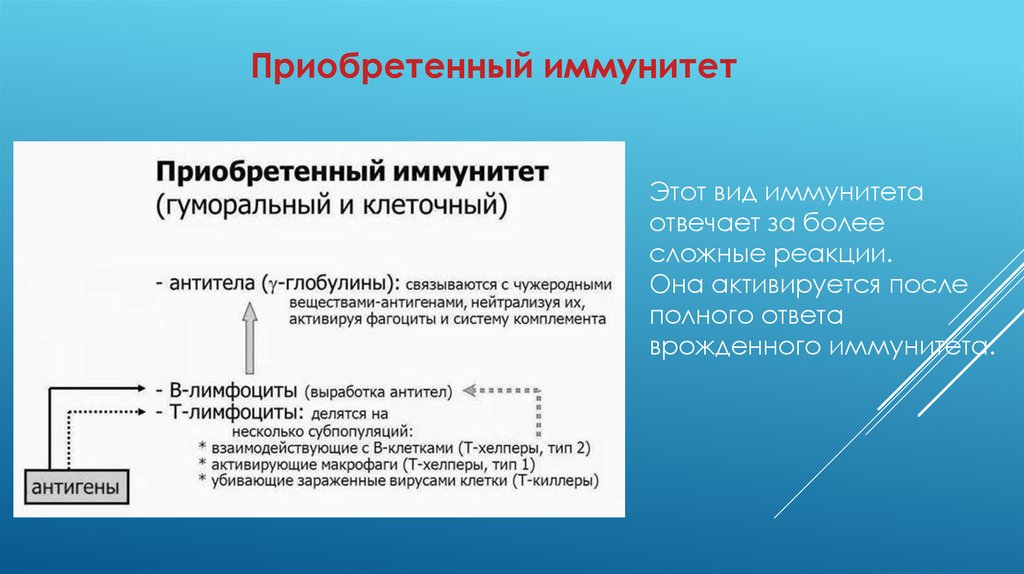 Приобретенный иммунитет

Приобретенный иммунитет
(гуморальный и клеточный)

- антитела ($\gamma$-глобулины): связываются с чужеродными веществами-антигенами, нейтрализуя их, активируя фагоциты и систему комплемента

- В-лимфоциты (выработка антител)
- Т-лимфоциты: делятся на несколько субпопуляций:
* взаимодействующие с В-клетками (Т-хелперы, тип 2)
* активирующие макрофаги (Т-хелперы, тип 1)
* убивающие зараженные вирусами клетки (Т-киллеры)

антигены

Этот вид иммунитета отвечает за более сложные реакции. Она активируется после полного ответа врожденного иммунитета.